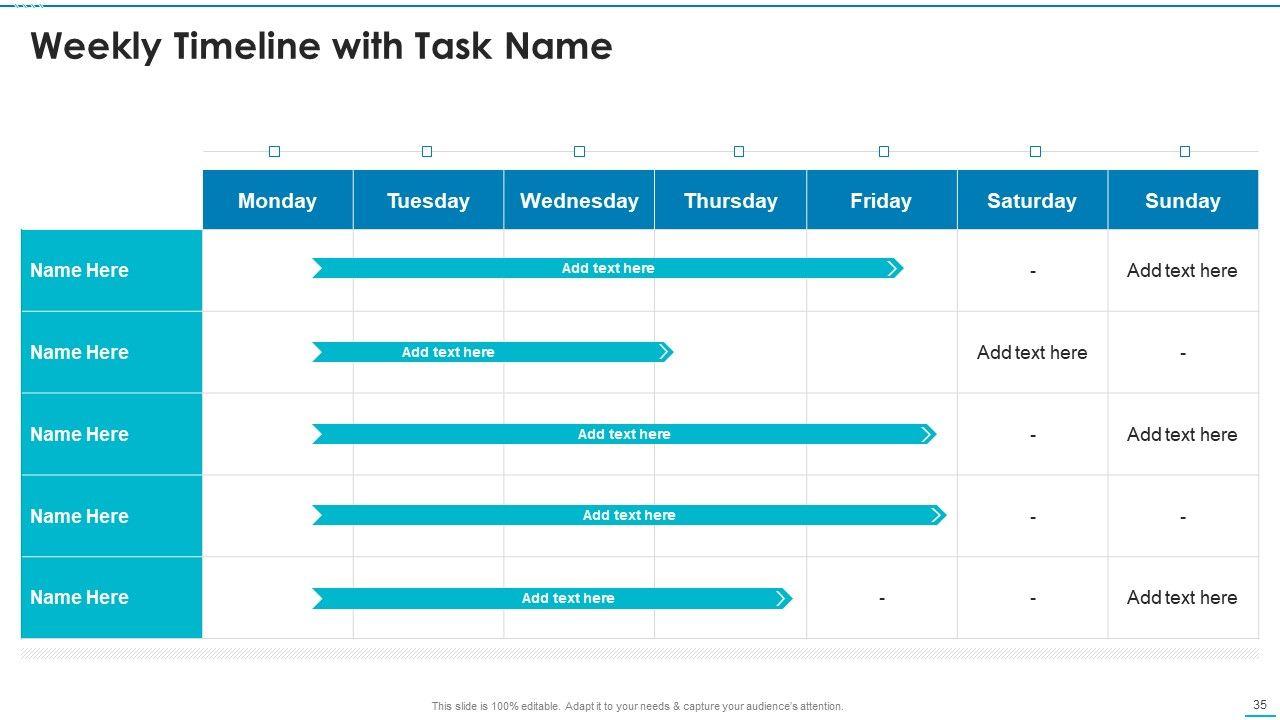 Weekly Timeline with Task Name

| | Monday | Tuesday | Wednesday | Thursday | Friday | Saturday | Sunday |
|---|---|---|---|---|---|---|---|
| Name Here | Add text here | | | | | - | Add text here |
| Name Here | Add text here | | | | | Add text here | - |
| Name Here | Add text here | | | | | - | Add text here |
| Name Here | Add text here | | | | | - | - |
| Name Here | Add text here | | | | - | - | Add text here |

This slide is 100% editable. Adapt it to your needs & capture your audience's attention.

35